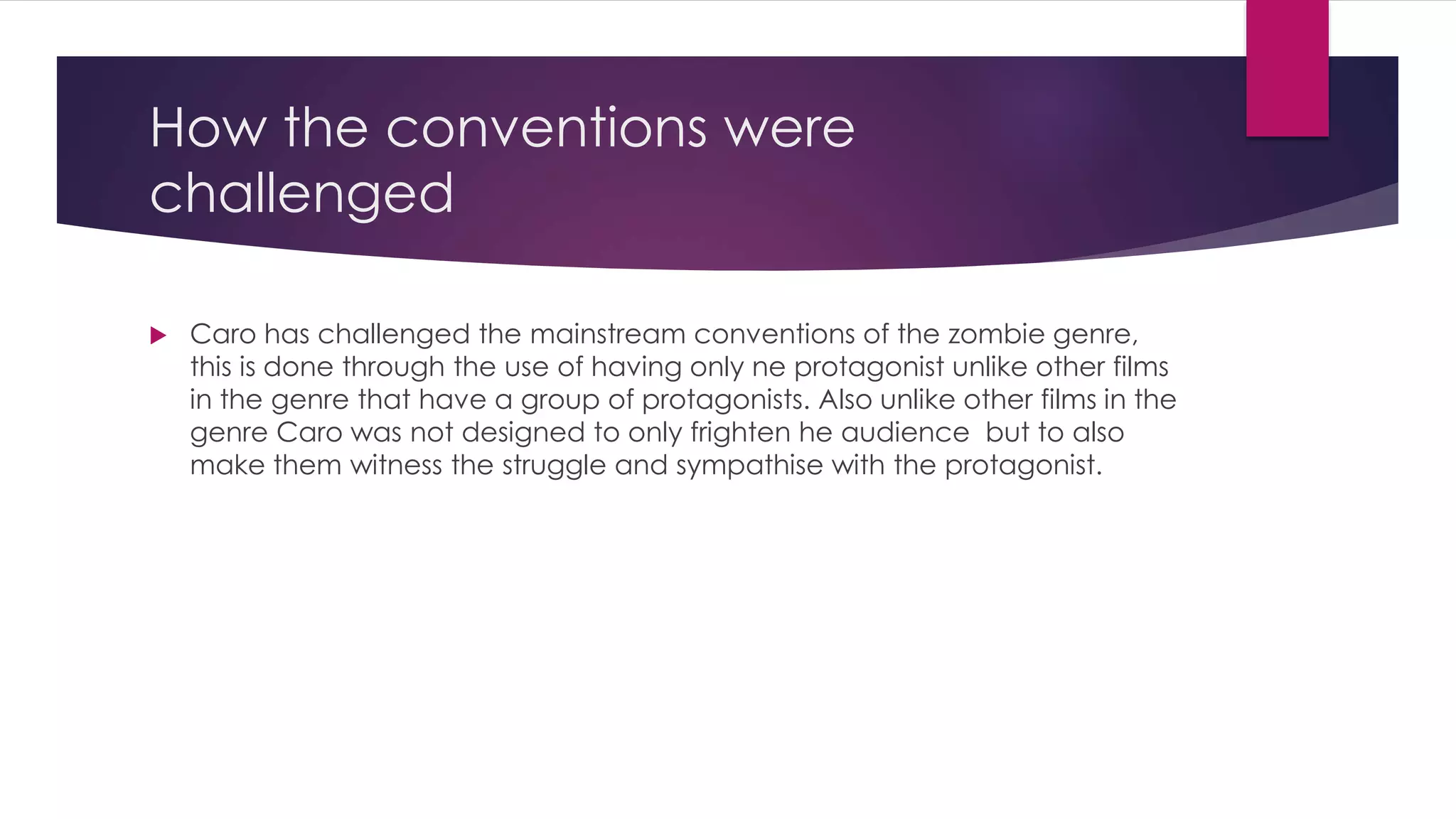 How the conventions were challenged

Caro has challenged the mainstream conventions of the zombie genre, this is done through the use of having only ne protagonist unlike other films in the genre that have a group of protagonists. Also unlike other films in the genre Caro was not designed to only frighten he audience  but to also make them witness the struggle and sympathise with the protagonist.